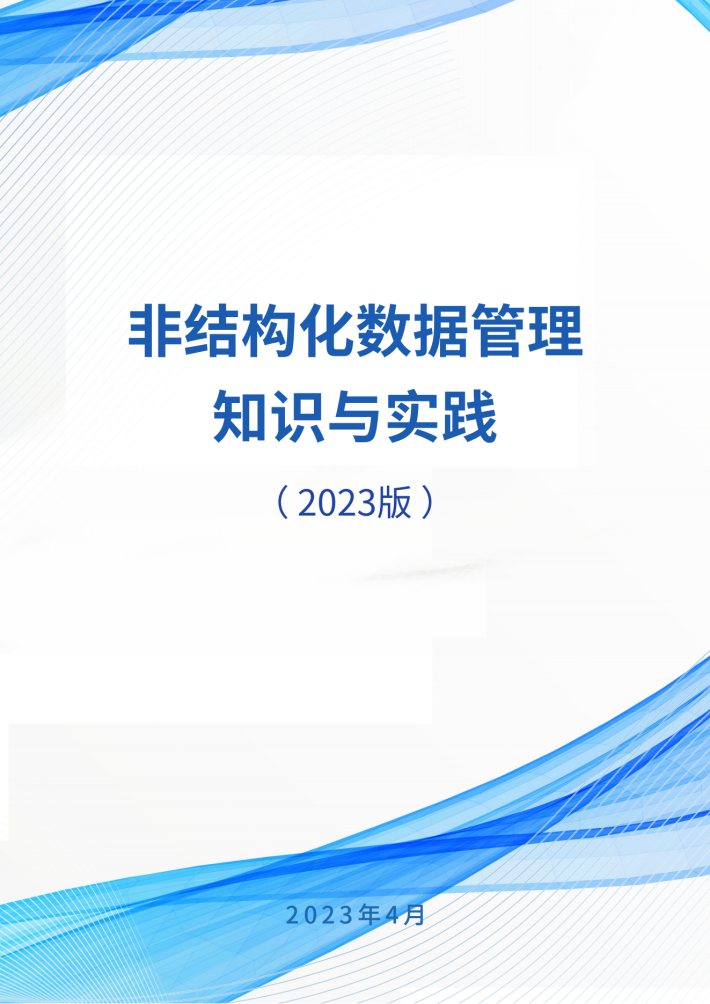 非结构化数据管理
知识与实践

（2023版）

2023年4月